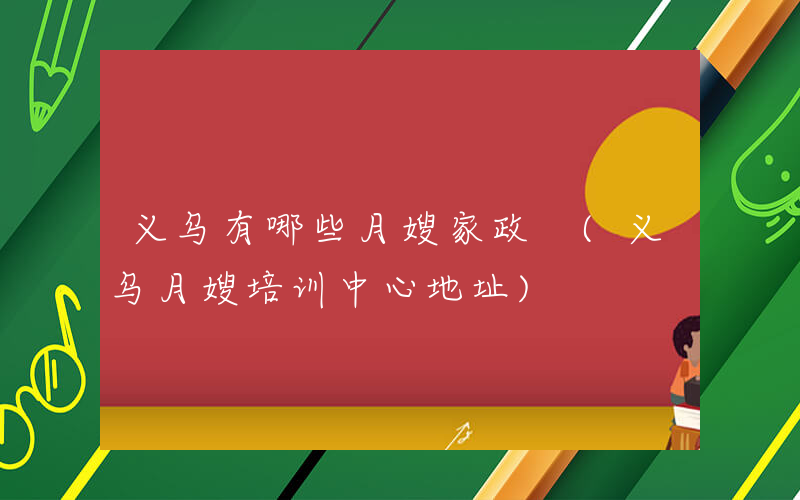 义乌有哪些月嫂家政 （义乌月嫂培训中心地址）